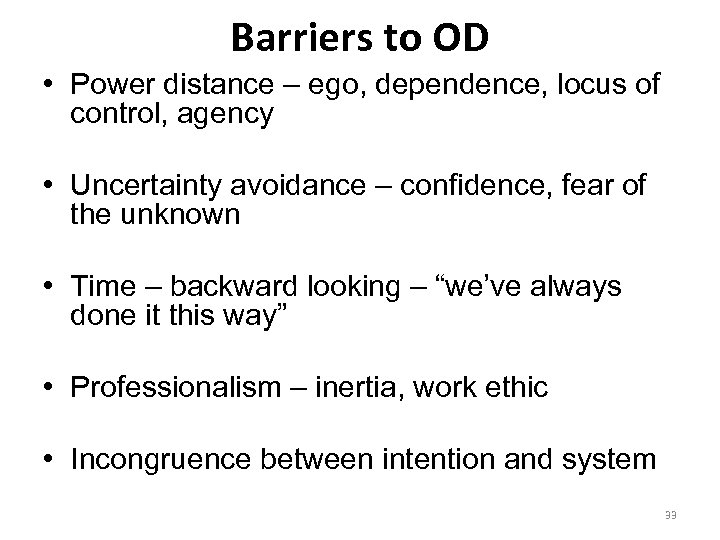 Barriers to OD

• Power distance – ego, dependence, locus of control, agency

• Uncertainty avoidance – confidence, fear of the unknown

• Time – backward looking – “we’ve always done it this way”

• Professionalism – inertia, work ethic

• Incongruence between intention and system

33